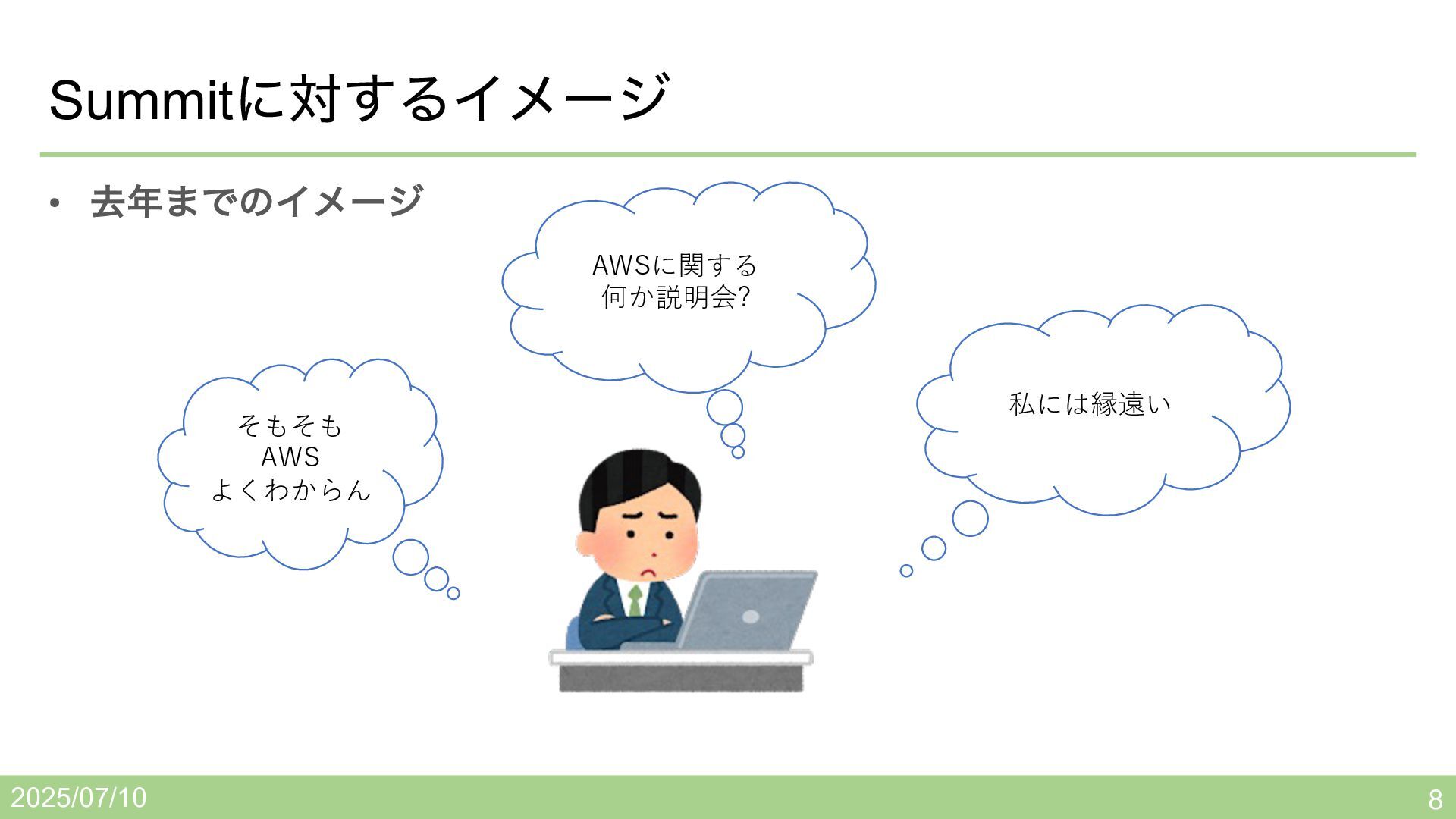 Summitに対するイメージ

• 去年までのイメージ

AWSに関する
何か説明会?

そもそも
AWS
よくわからん

私には縁遠い

2025/07/10

8